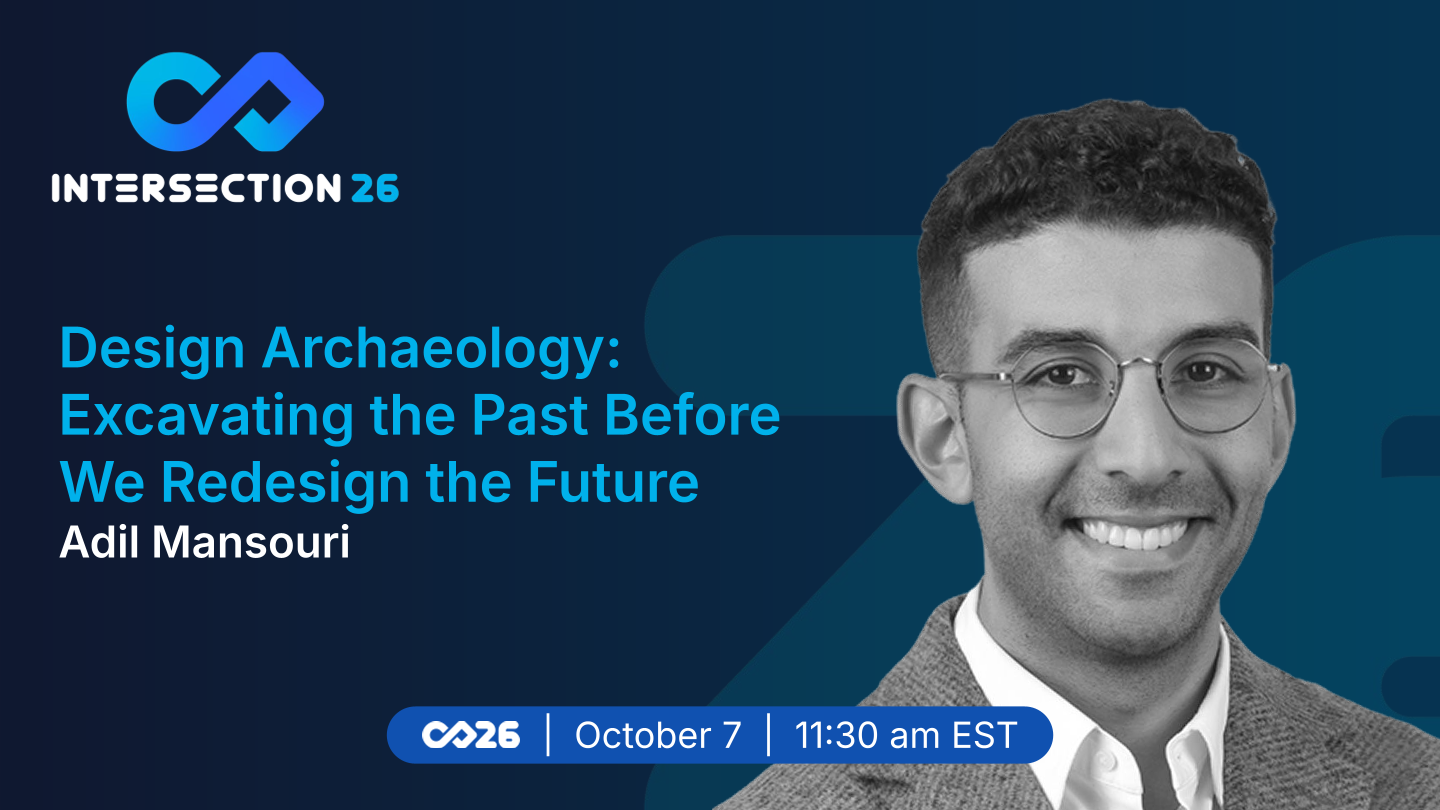 INTERSECTION 26

Design Archaeology: Excavating the Past Before We Redesign the Future

Adil Mansouri

26 | October 7 | 11:30 am EST